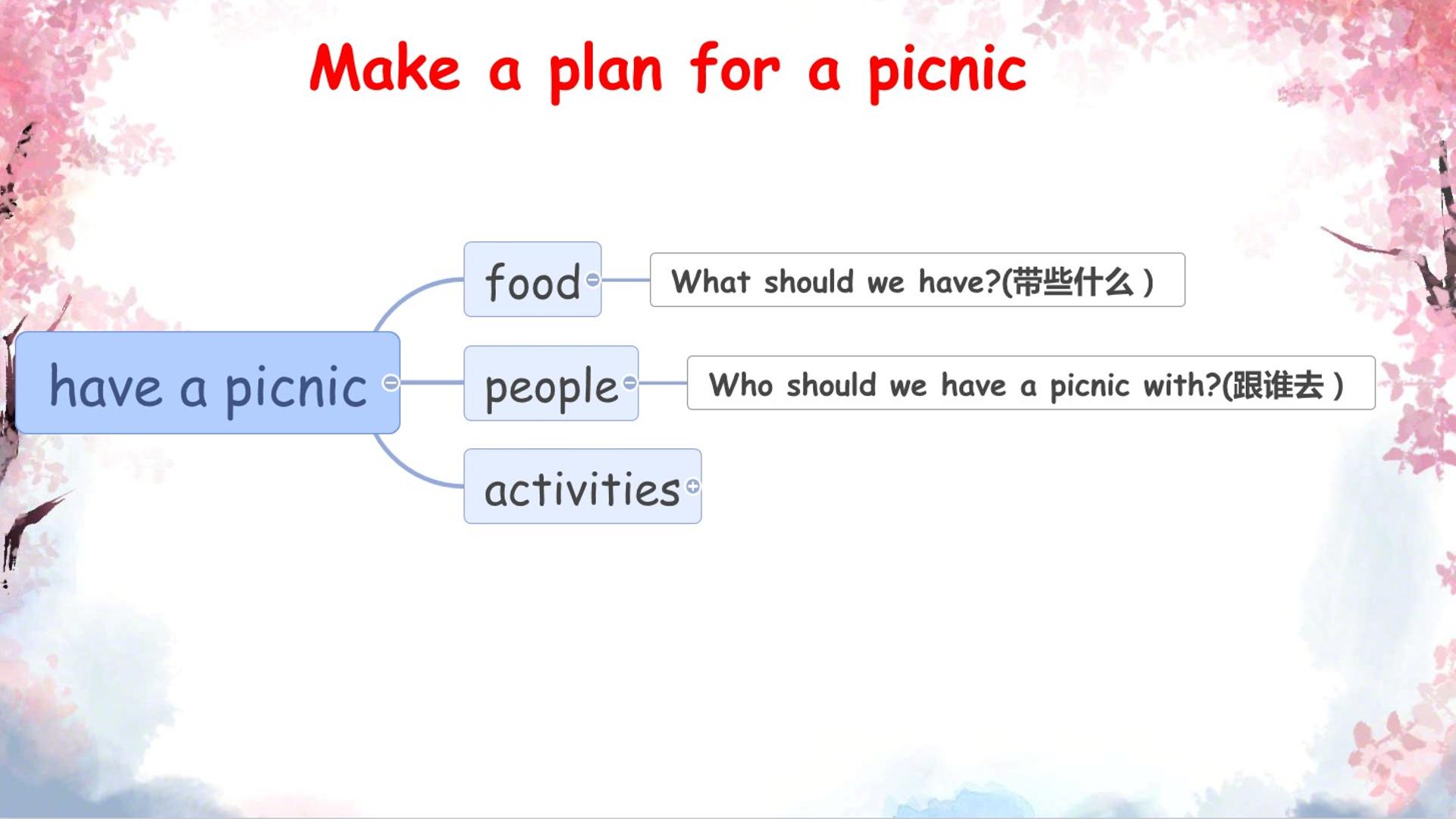 Make a plan for a picnic

have a picnic

food

What should we have?(带些什么)

people

Who should we have a picnic with?(跟谁去)

activities